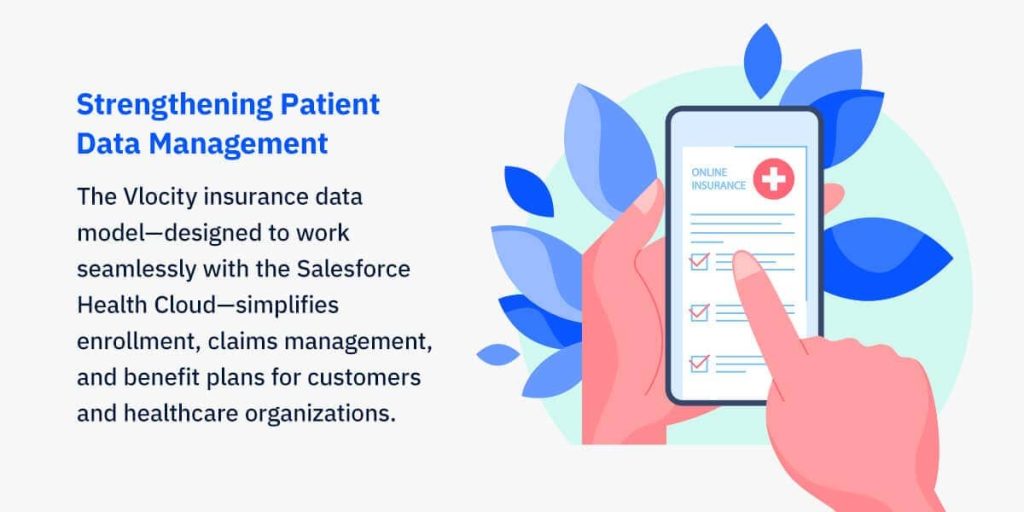 Strengthening Patient Data Management

The Vlocity insurance data model—designed to work seamlessly with the Salesforce Health Cloud—simplifies enrollment, claims management, and benefit plans for customers and healthcare organizations.

ONLINE INSURANCE